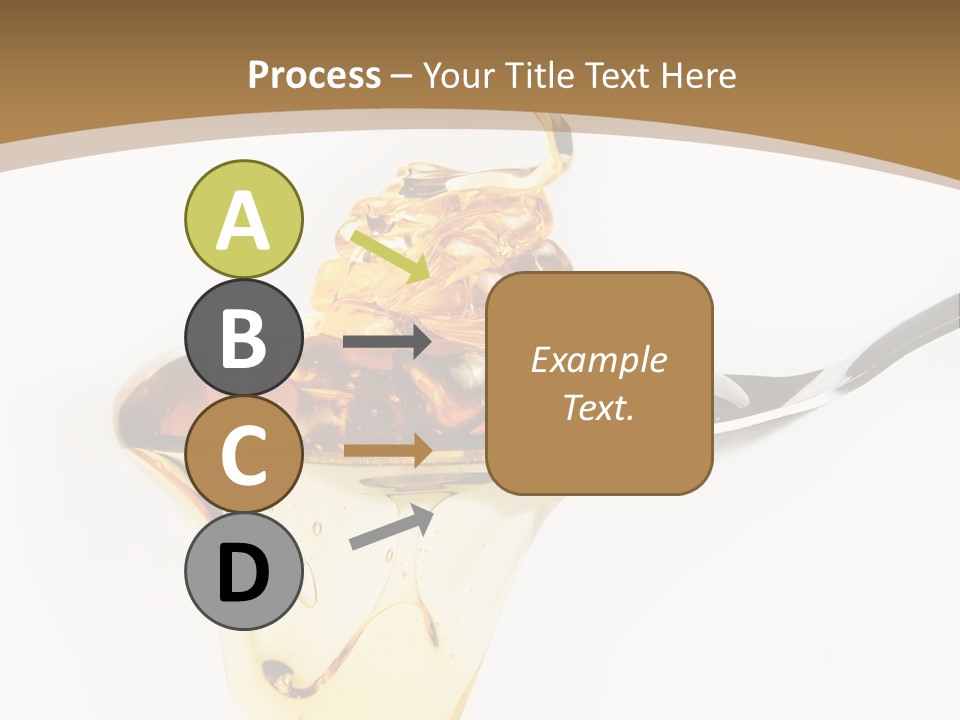 Process – Your Title Text Here

A

B

C

D

Example Text.